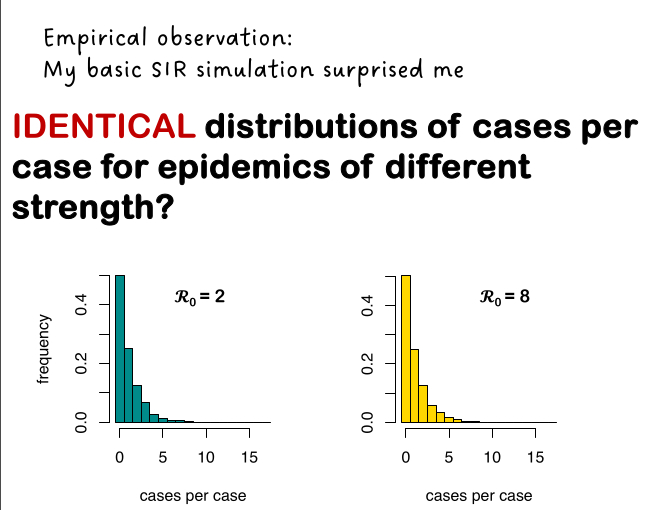 Empirical observation:
My basic SIR simulation surprised me

IDENTICAL distributions of cases per case for epidemics of different strength?

$\mathcal{R}_0 = 2$

frequency

0.0
0.2
0.4

0
5
10
15

cases per case

$\mathcal{R}_0 = 8$

0.0
0.2
0.4

0
5
10
15

cases per case